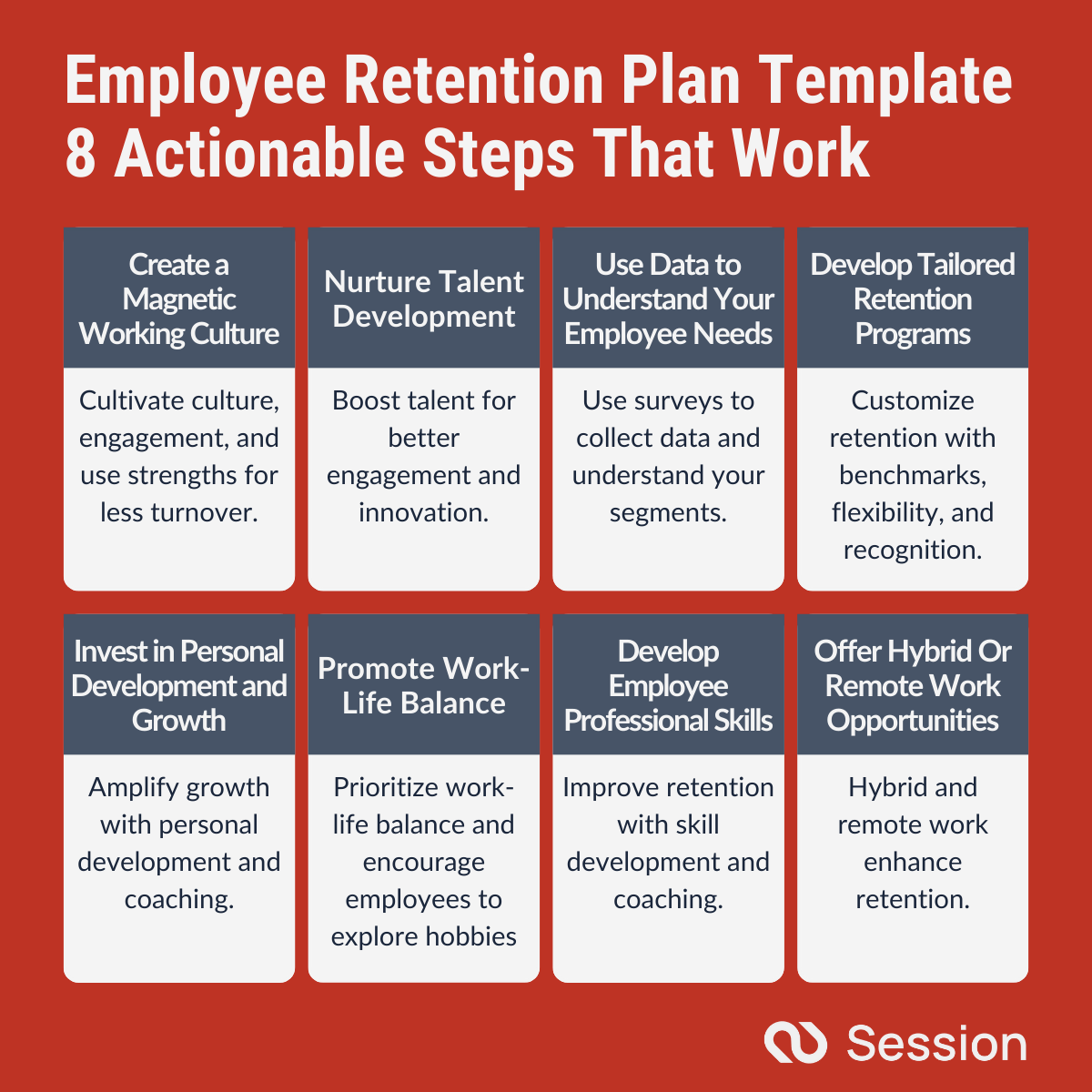 Employee Retention Plan Template
8 Actionable Steps That Work

Create a Magnetic Working Culture

Cultivate culture, engagement, and use strengths for less turnover.

Nurture Talent Development

Boost talent for better engagement and innovation.

Use Data to Understand Your Employee Needs

Use surveys to collect data and understand your segments.

Develop Tailored Retention Programs

Customize retention with benchmarks, flexibility, and recognition.

Invest in Personal Development and Growth

Amplify growth with personal development and coaching.

Promote Work-Life Balance

Prioritize work-life balance and encourage employees to explore hobbies

Develop Employee Professional Skills

Improve retention with skill development and coaching.

Offer Hybrid Or Remote Work Opportunities

Hybrid and remote work enhance retention.

Session